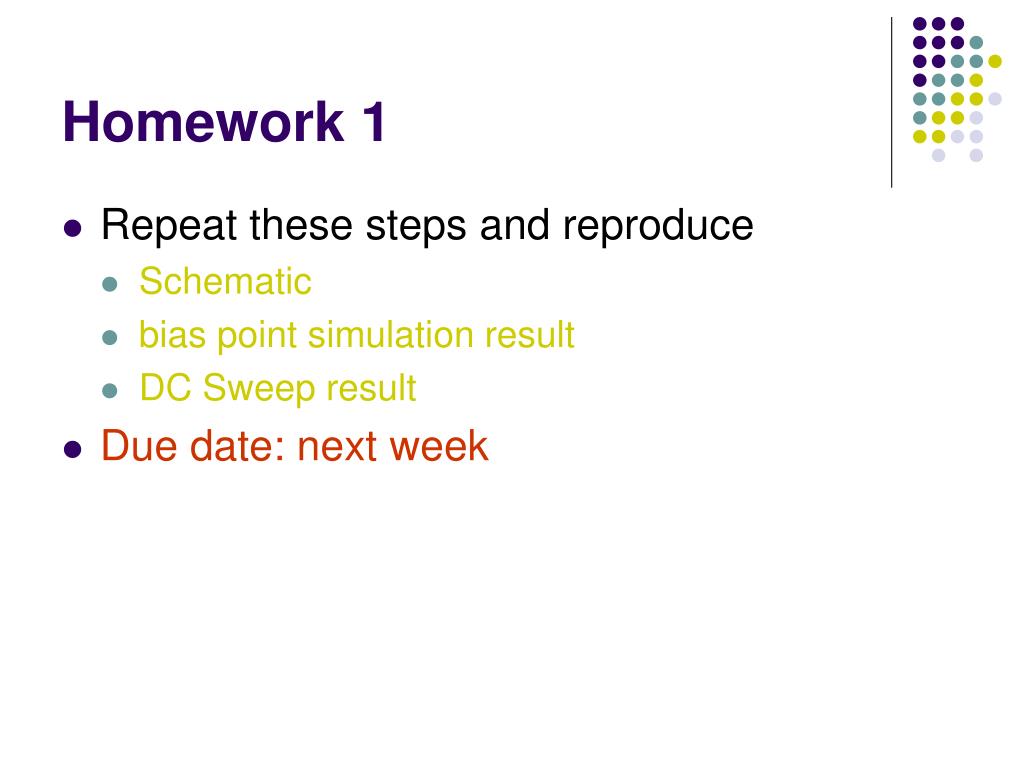 Homework 1

- Repeat these steps and reproduce
  - Schematic
  - bias point simulation result
  - DC Sweep result
- Due date: next week